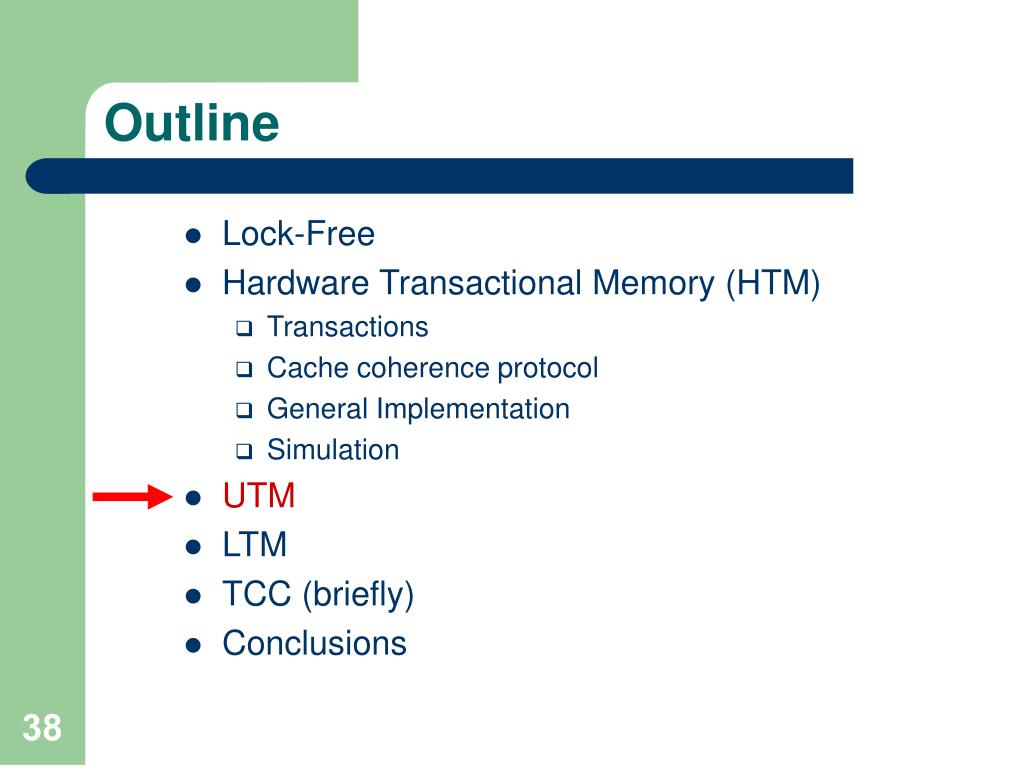 Outline

- Lock-Free
- Hardware Transactional Memory (HTM)
  - Transactions
  - Cache coherence protocol
  - General Implementation
  - Simulation
- UTM
- LTM
- TCC (briefly)
- Conclusions

38